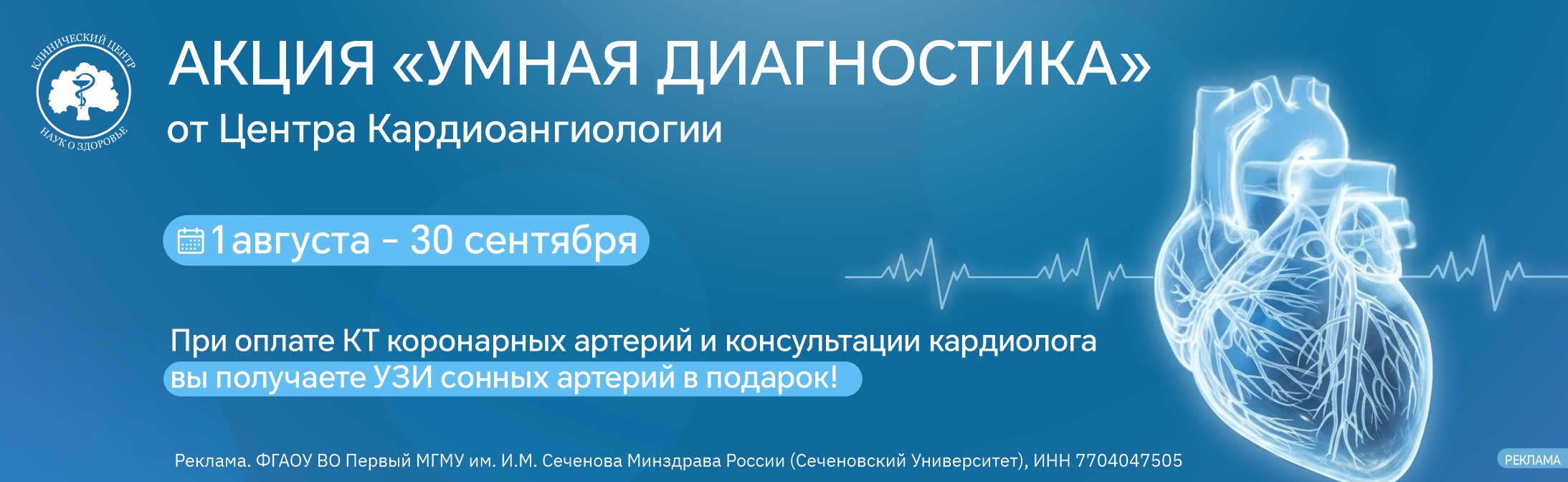 КЛИНИЧЕСКИЙ ЦЕНТР
НАУК О ЗДОРОВЬЕ

АКЦИЯ «УМНАЯ ДИАГНОСТИКА»
от Центра Кардиоангиологии

1 августа – 30 сентября

При оплате КТ коронарных артерий и консультации кардиолога вы получаете УЗИ сонных артерий в подарок!

Реклама. ФГАОУ ВО Первый МГМУ им. И.М. Сеченова Минздрава России (Сеченовский Университет), ИНН 7704047505

РЕКЛАМА